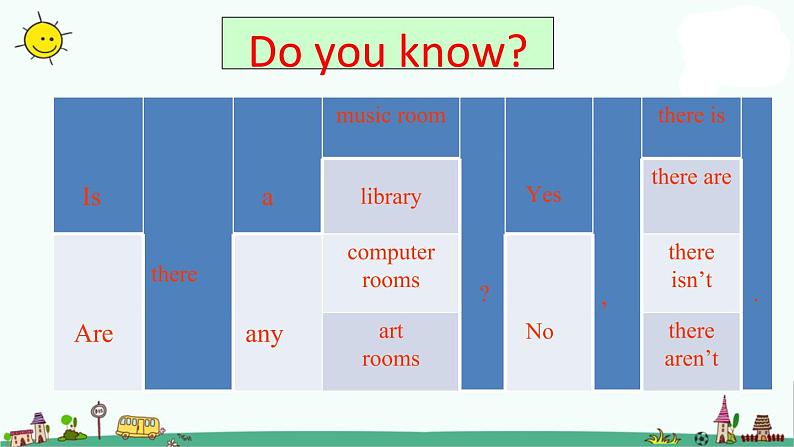 Do you know?

| | | | | | | | | |
|---|---|---|---|---|---|---|---|---|
| Is | there | a | music room | ? | Yes | , | there is | . |
| | | | library | | | | there are | |
| Are | | any | computer rooms | | No | | there isn't | |
| | | | art rooms | | | | there aren't | |